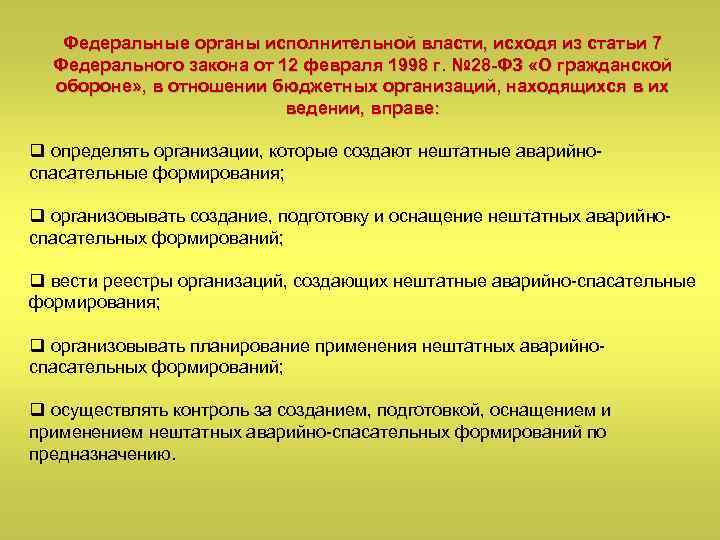 Федеральные органы исполнительной власти, исходя из статьи 7 Федерального закона от 12 февраля 1998 г. №28-ФЗ «О гражданской обороне», в отношении бюджетных организаций, находящихся в их ведении, вправе:

❑ определять организации, которые создают нештатные аварийно-спасательные формирования;

❑ организовывать создание, подготовку и оснащение нештатных аварийно-спасательных формирований;

❑ вести реестры организаций, создающих нештатные аварийно-спасательные формирования;

❑ организовывать планирование применения нештатных аварийно-спасательных формирований;

❑ осуществлять контроль за созданием, подготовкой, оснащением и применением нештатных аварийно-спасательных формирований по предназначению.